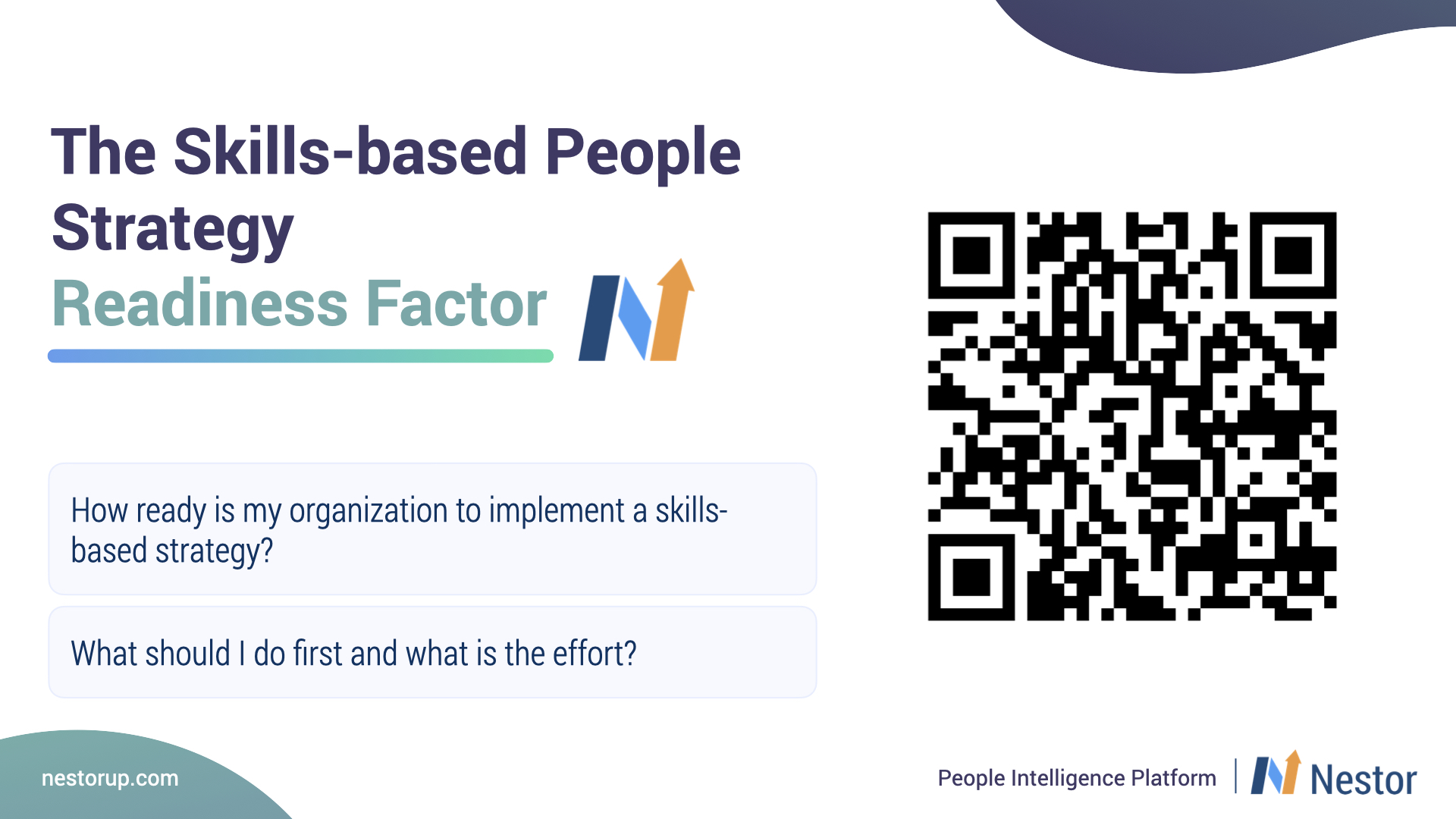 The Skills-based People Strategy
Readiness Factor

How ready is my organization to implement a skills-based strategy?

What should I do first and what is the effort?

nestorup.com

People Intelligence Platform | Nestor